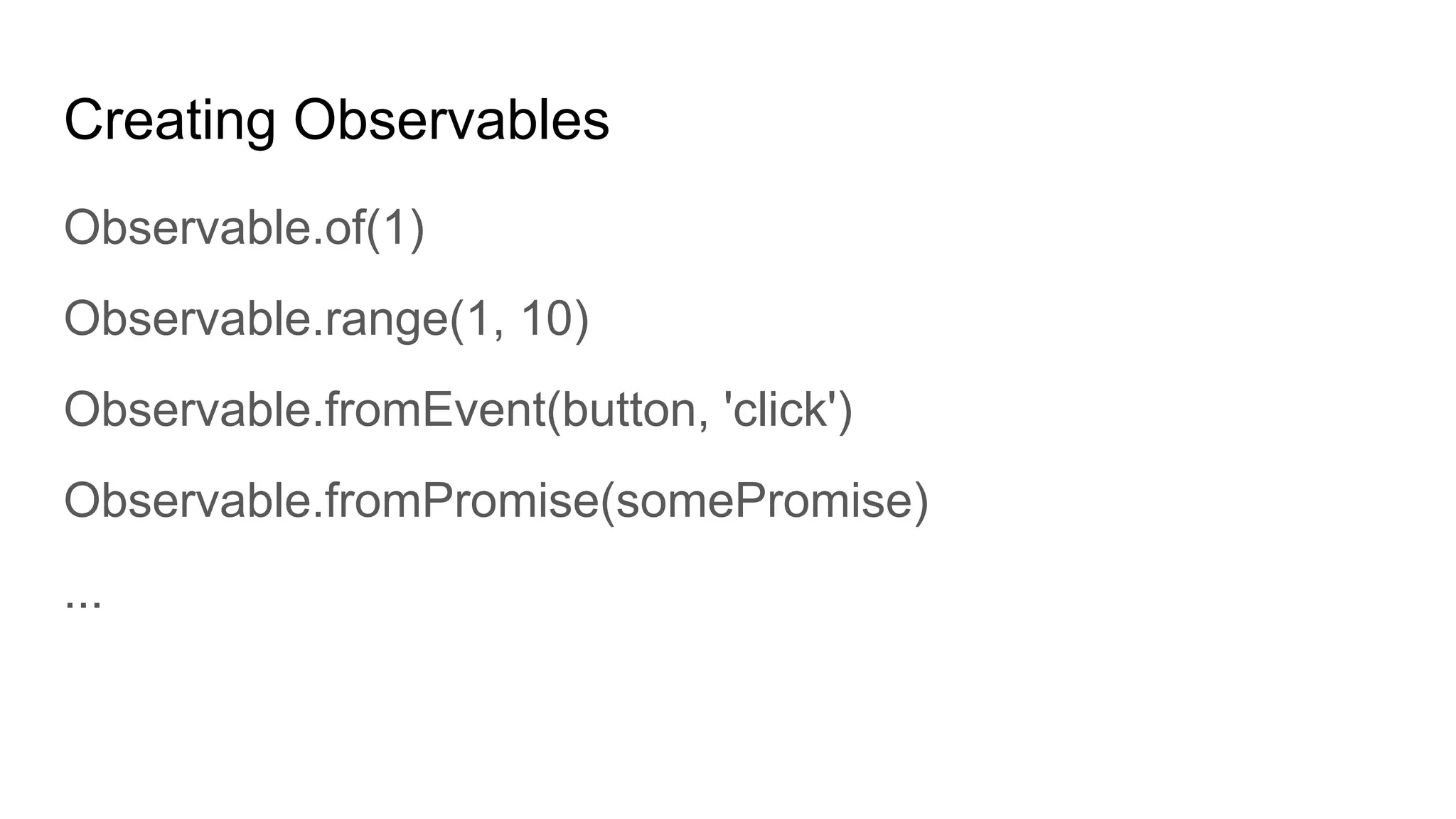 Creating Observables

Observable.of(1)

Observable.range(1, 10)

Observable.fromEvent(button, 'click')

Observable.fromPromise(somePromise)

...